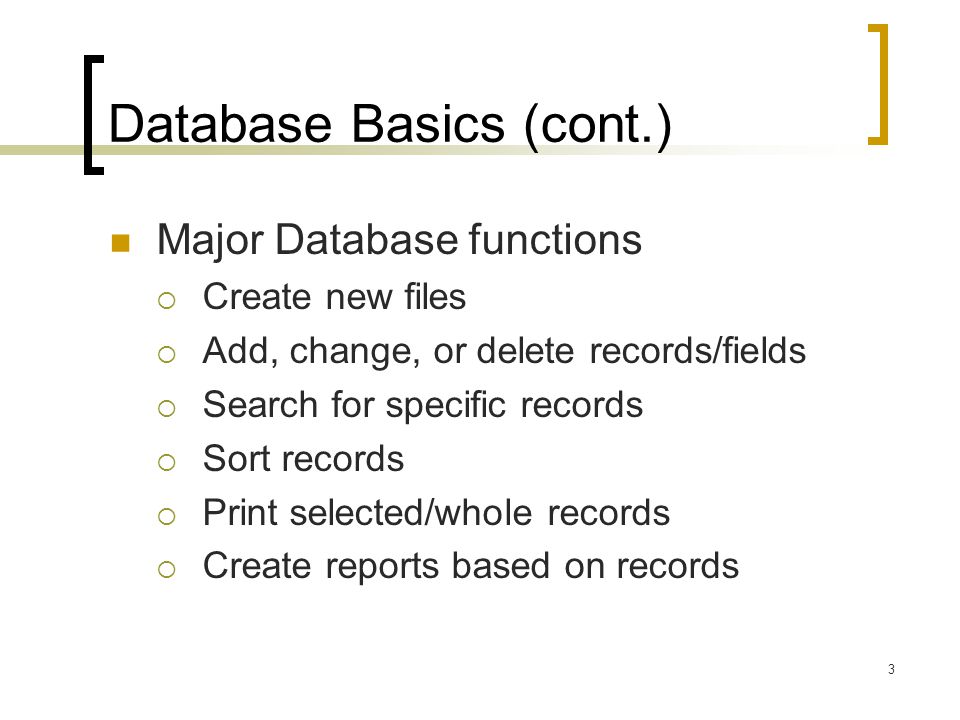 Database Basics (cont.)

- Major Database functions
  - Create new files
  - Add, change, or delete records/fields
  - Search for specific records
  - Sort records
  - Print selected/whole records
  - Create reports based on records

3